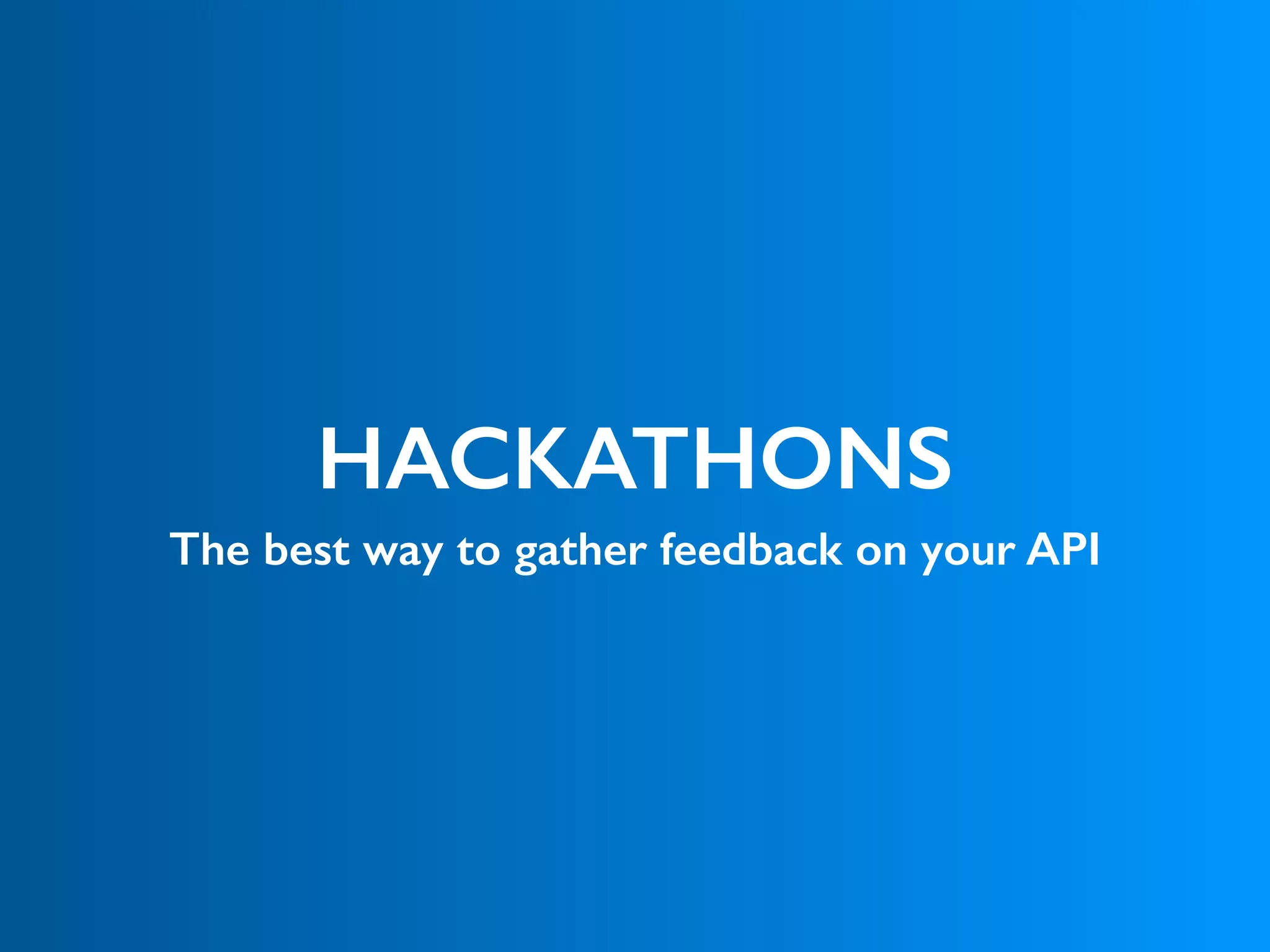 HACKATHONS

The best way to gather feedback on your API